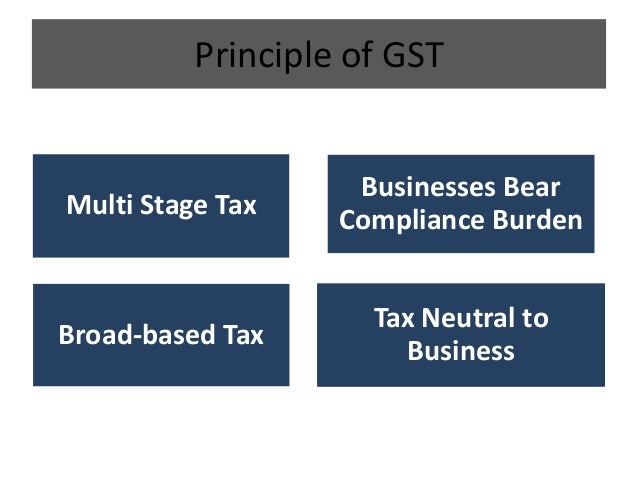 Principle of GST

Multi Stage Tax

Businesses Bear Compliance Burden

Broad-based Tax

Tax Neutral to Business